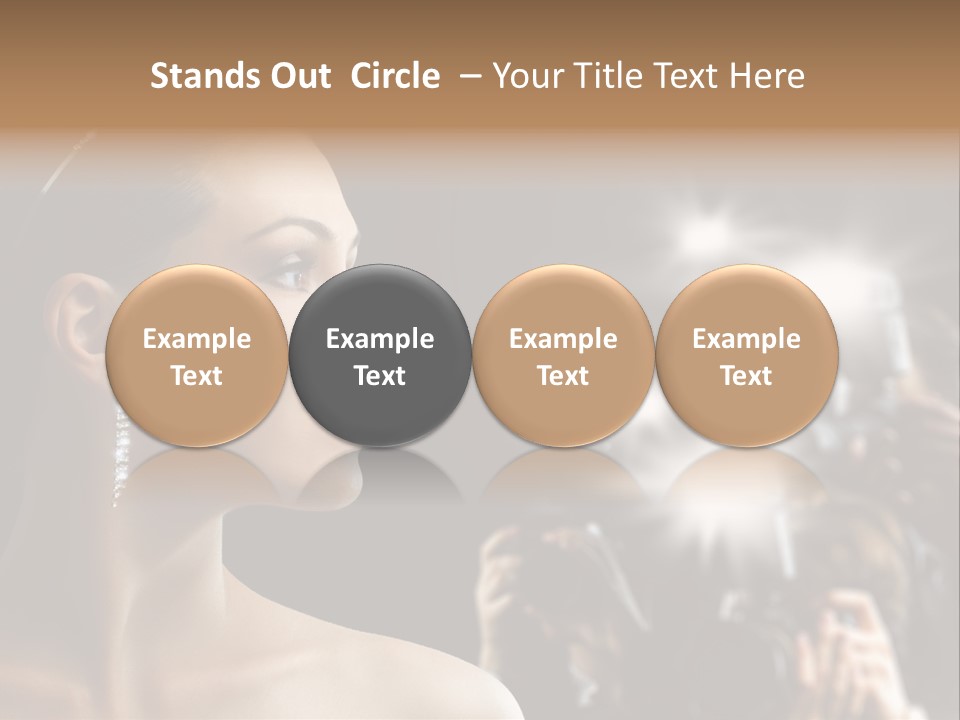 Stands Out Circle – Your Title Text Here

Example Text

Example Text

Example Text

Example Text